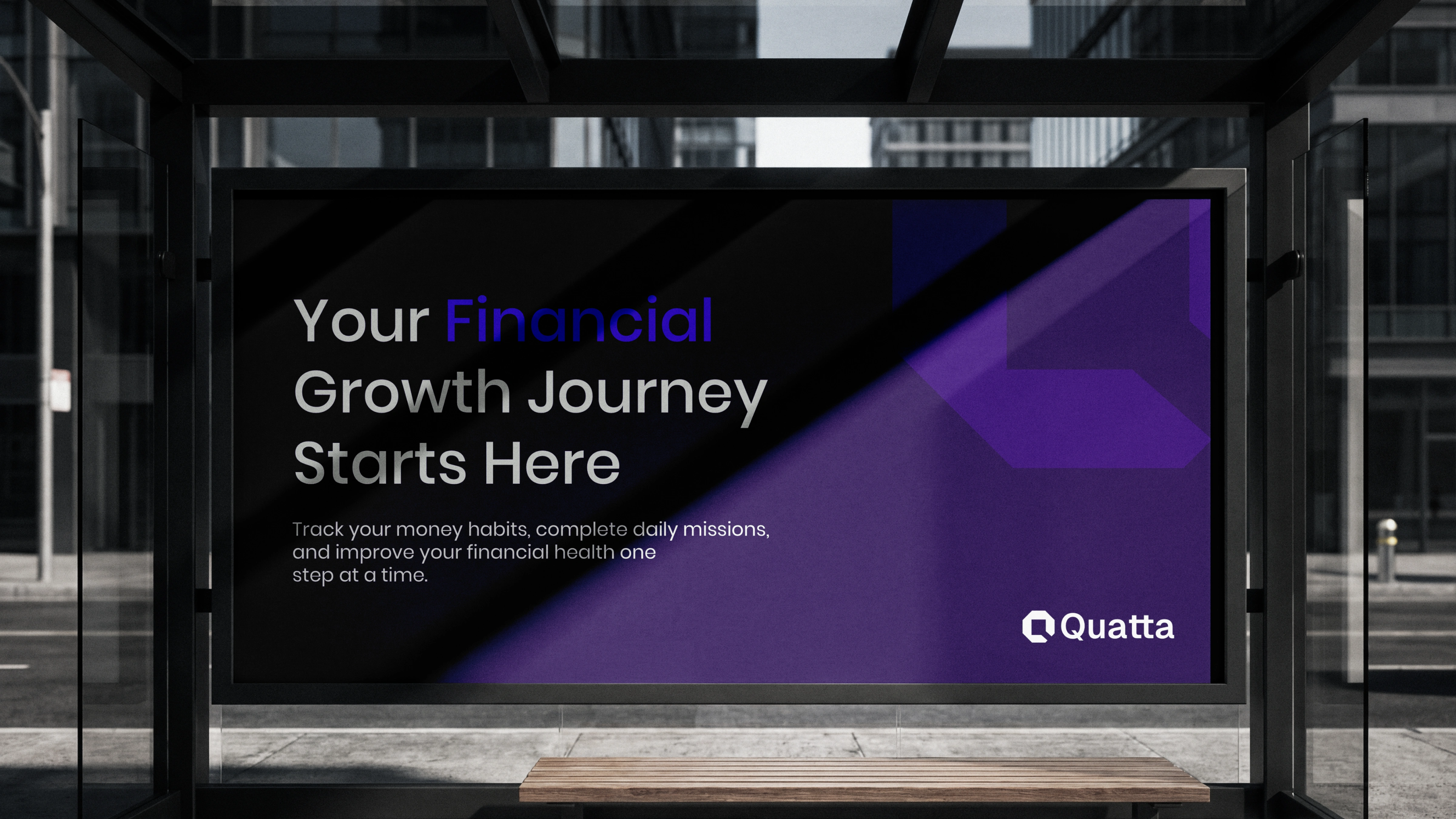 Your Financial
Growth Journey
Starts Here

Track your money habits, complete daily missions, and improve your financial health one step at a time.

Quatta